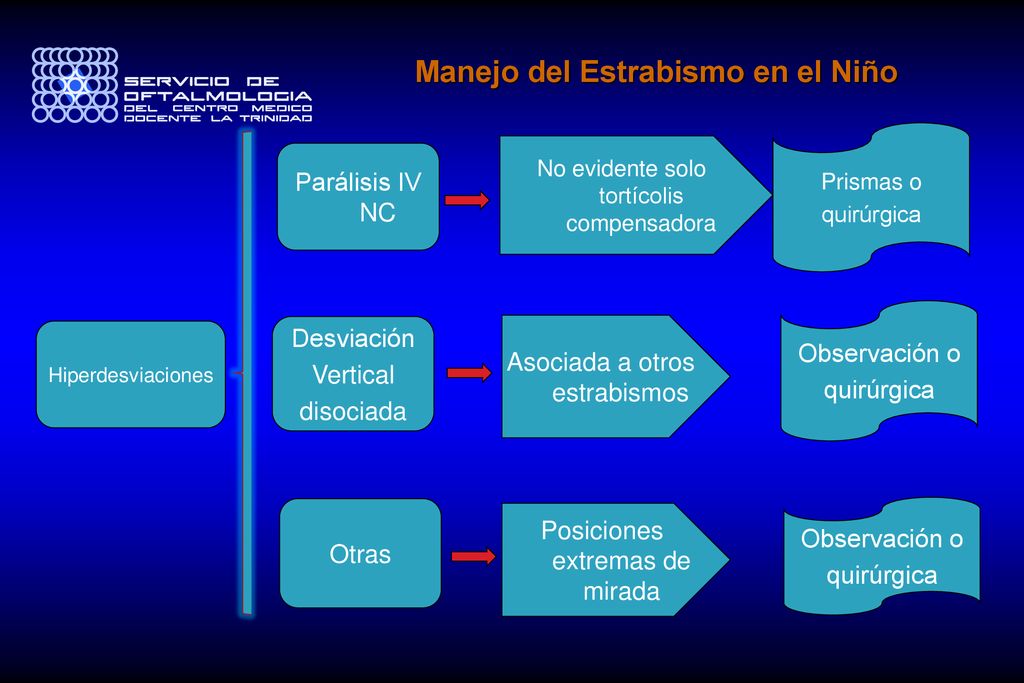 SERVICIO DE OFTALMOLOGIA DEL CENTRO MEDICO DOCENTE LA TRINIDAD

Manejo del Estrabismo en el Niño

Hiperdesviaciones

Parálisis IV NC

No evidente solo tortícolis compensadora

Prismas o quirúrgica

Desviación Vertical disociada

Asociada a otros estrabismos

Observación o quirúrgica

Otras

Posiciones extremas de mirada

Observación o quirúrgica